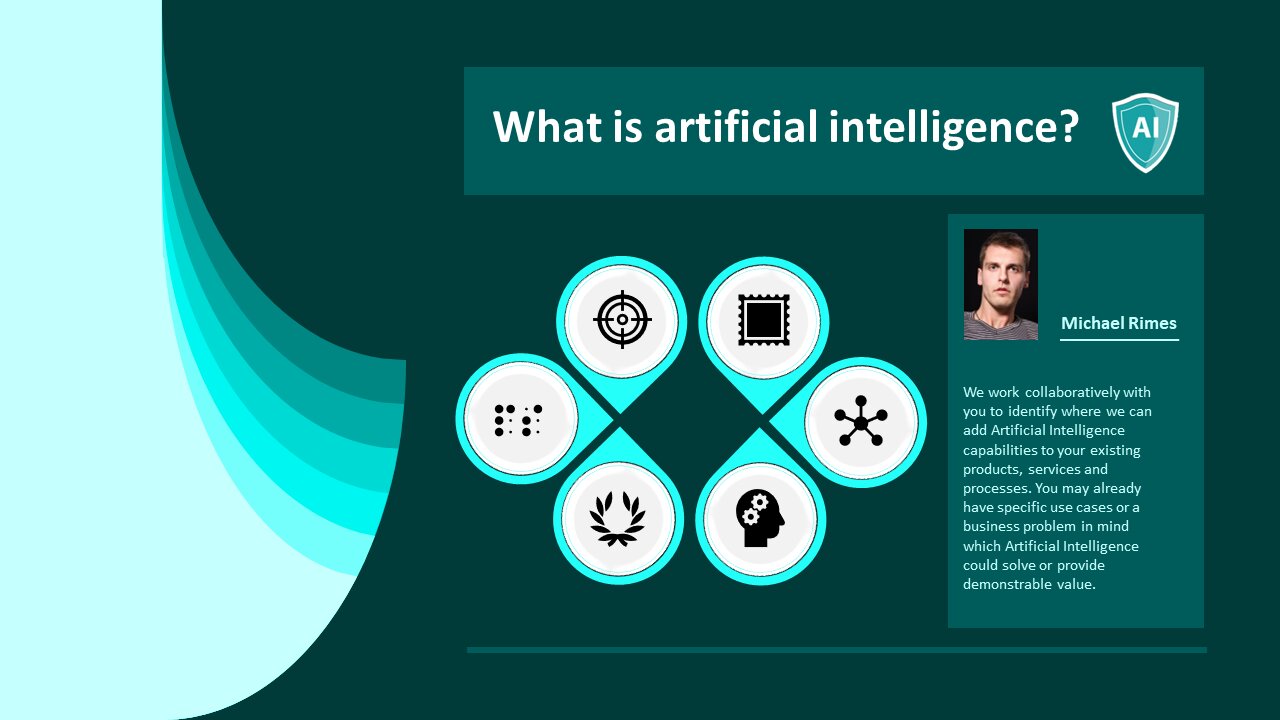 What is artificial intelligence?

AI

Michael Rimes

We work collaboratively with you to identify where we can add Artificial Intelligence capabilities to your existing products, services and processes. You may already have specific use cases or a business problem in mind which Artificial Intelligence could solve or provide demonstrable value.